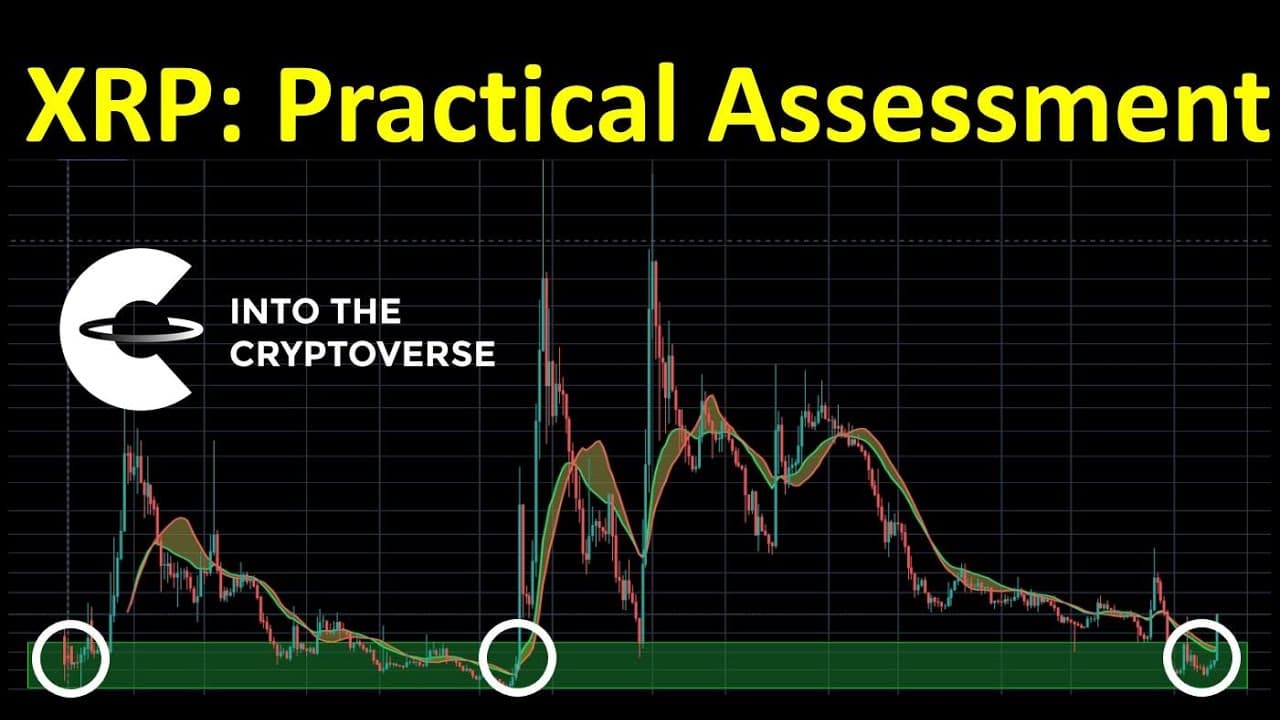 XRP: Practical Assessment

INTO THE CRYPTOVERSE